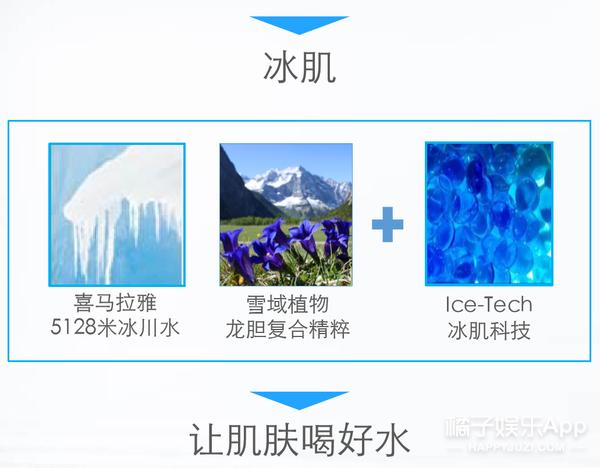 冰肌

喜马拉雅
5128米冰川水

雪域植物
龙胆复合精粹

+

Ice-Tech
冰肌科技

让肌肤喝好水

橘子娱乐App
HAPPYJUZI.COM